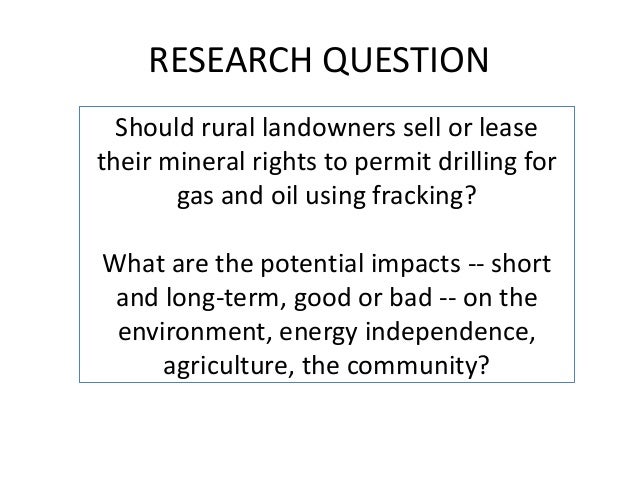 RESEARCH QUESTION

Should rural landowners sell or lease their mineral rights to permit drilling for gas and oil using fracking?

What are the potential impacts -- short and long-term, good or bad -- on the environment, energy independence, agriculture, the community?